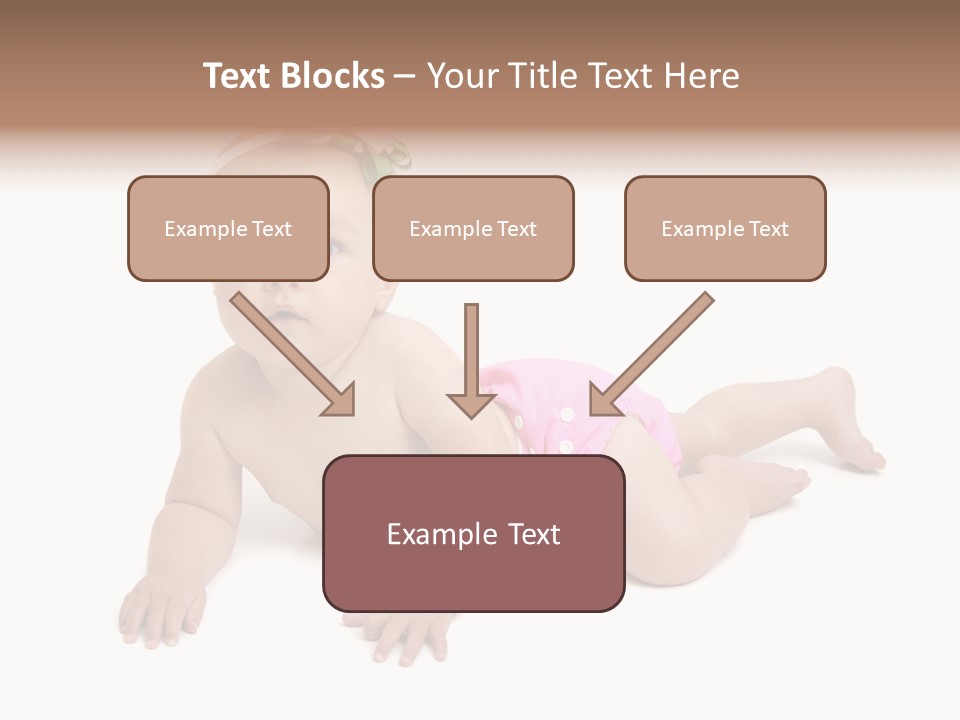 Text Blocks – Your Title Text Here

Example Text

Example Text

Example Text

Example Text